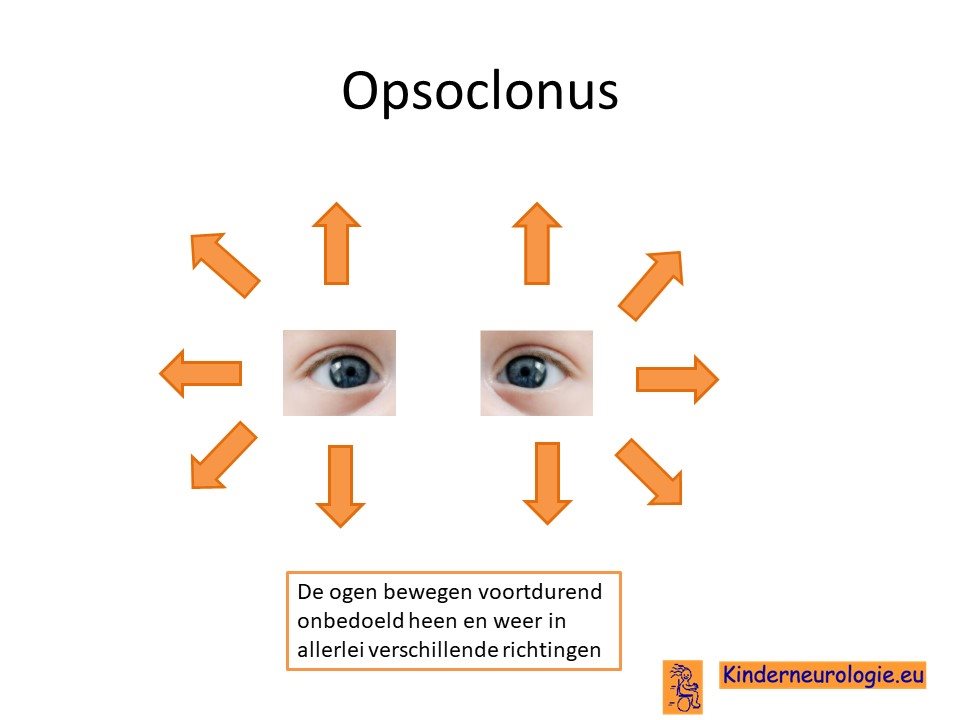 Opsoclonus

De ogen bewegen voortdurend onbedoeld heen en weer in allerlei verschillende richtingen

Kinderneurologie.eu